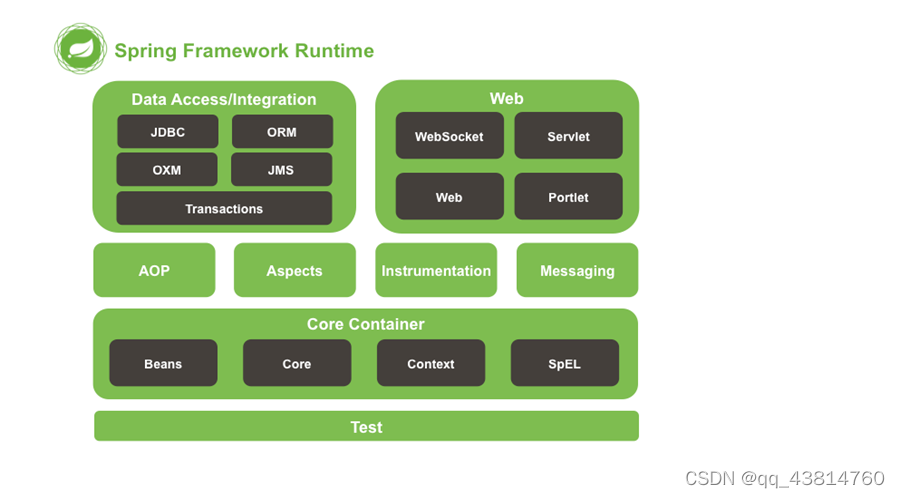 Spring Framework Runtime

Data Access/Integration

JDBC

ORM

OXM

JMS

Transactions

Web

WebSocket

Servlet

Web

Portlet

AOP

Aspects

Instrumentation

Messaging

Core Container

Beans

Core

Context

SpEL

Test

CSDN @qq_43814760